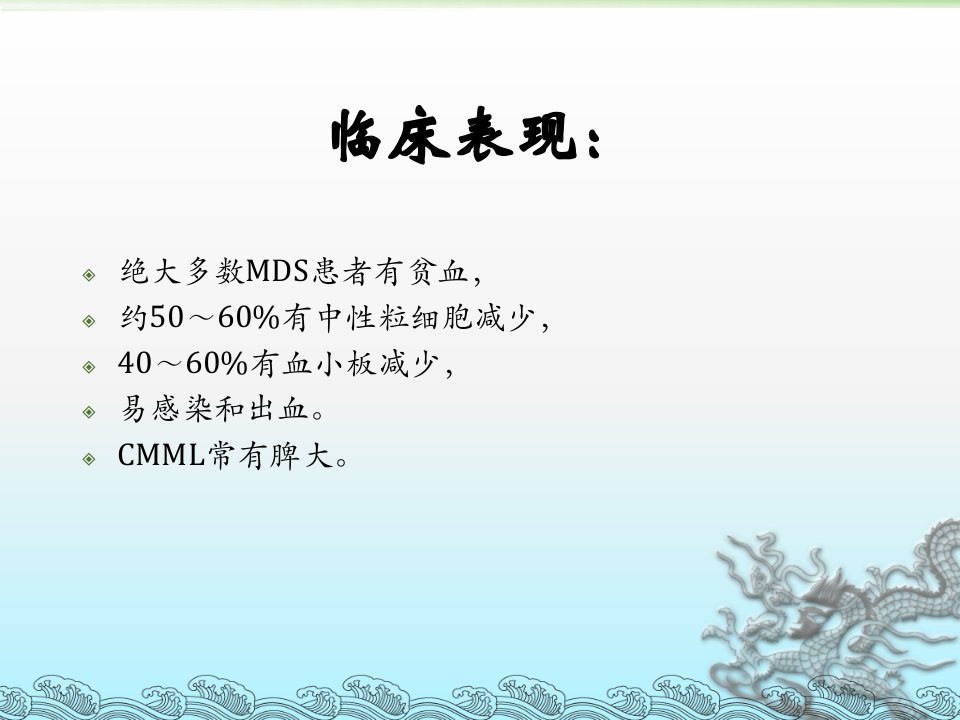 临床表现：

绝大多数MDS患者有贫血，

约50～60%有中性粒细胞减少，

40～60%有血小板减少，

易感染和出血。

CMML常有脾大。